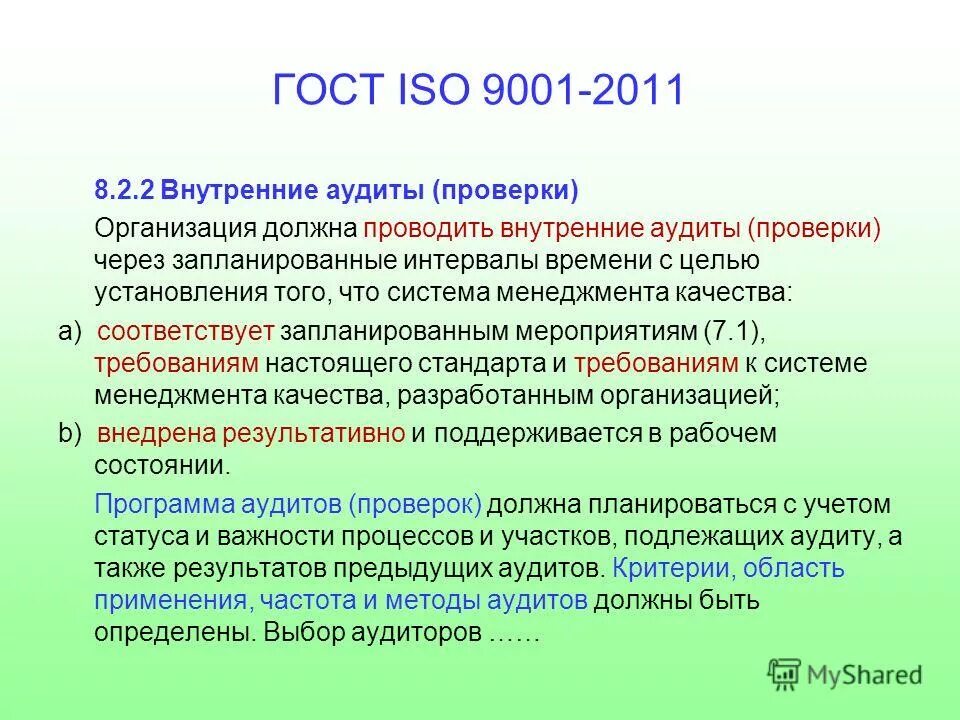 ГОСТ ISO 9001-2011

8.2.2 Внутренние аудиты (проверки)

Организация должна проводить внутренние аудиты (проверки) через запланированные интервалы времени с целью установления того, что система менеджмента качества:

a) соответствует запланированным мероприятиям (7.1), требованиям настоящего стандарта и требованиям к системе менеджмента качества, разработанным организацией;

b) внедрена результативно и поддерживается в рабочем состоянии.

Программа аудитов (проверок) должна планироваться с учетом статуса и важности процессов и участков, подлежащих аудиту, а также результатов предыдущих аудитов. Критерии, область применения, частота и методы аудитов должны быть определены. Выбор аудиторов ……

MyShared